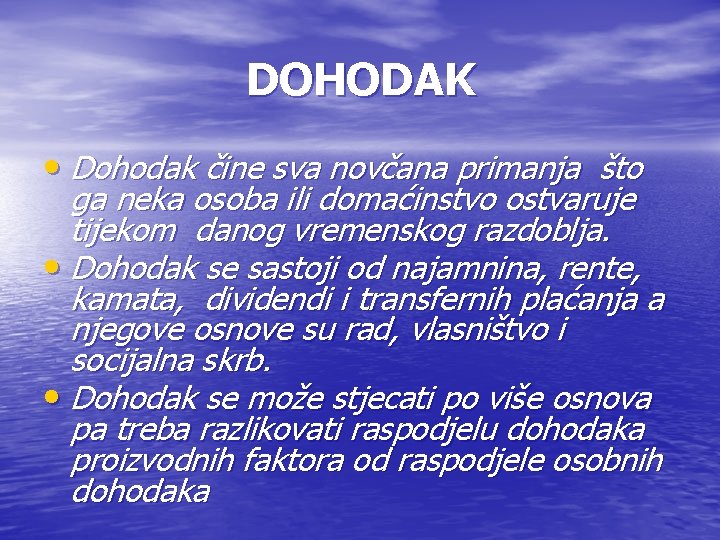 DOHODAK

• Dohodak čine sva novčana primanja što ga neka osoba ili domaćinstvo ostvaruje tijekom danog vremenskog razdoblja.
• Dohodak se sastoji od najamnina, rente, kamata, dividendi i transfernih plaćanja a njegove osnove su rad, vlasništvo i socijalna skrb.
• Dohodak se može stjecati po više osnova pa treba razlikovati raspodjelu dohodaka proizvodnih faktora od raspodjele osobnih dohodaka